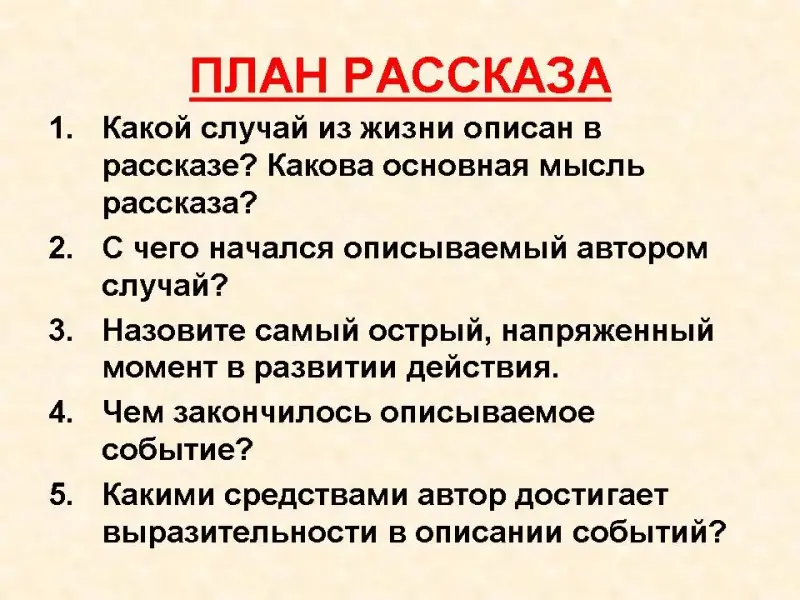 ПЛАН РАССКАЗА

1. Какой случай из жизни описан в рассказе? Какова основная мысль рассказа?
2. С чего начался описываемый автором случай?
3. Назовите самый острый, напряженный момент в развитии действия.
4. Чем закончилось описываемое событие?
5. Какими средствами автор достигает выразительности в описании событий?